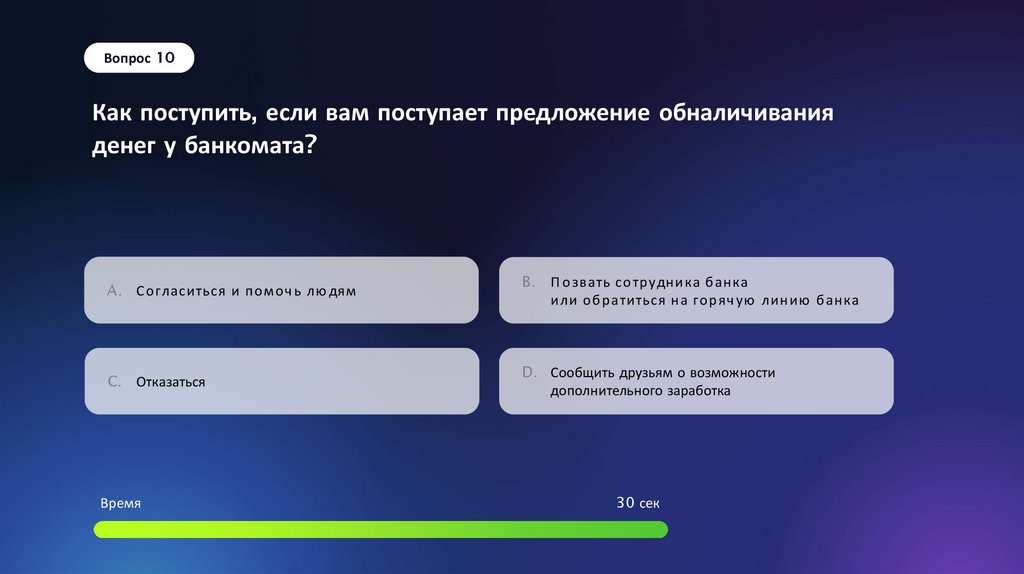 Вопрос 10

Как поступить, если вам поступает предложение обналичивания денег у банкомата?

A. Согласиться и помочь людям

B. Позвать сотрудника банка или обратиться на горячую линию банка

C. Отказаться

D. Сообщить друзьям о возможности дополнительного заработка

Время

30 сек